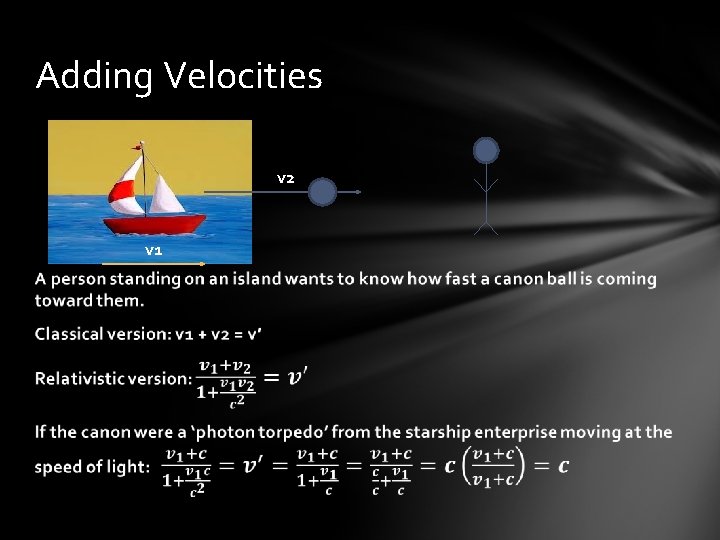 Adding Velocities

V2

V1

A person standing on an island wants to know how fast a canon ball is coming toward them.

Classical version: v1 + v2 = v'

Relativistic version: $\frac{v_1+v_2}{1+\frac{v_1 v_2}{c^2}} = v'$

If the canon were a 'photon torpedo' from the starship enterprise moving at the speed of light: $\frac{v_1+c}{1+\frac{v_1 c}{c^2}} = v' = \frac{v_1+c}{1+\frac{v_1}{c}} = \frac{v_1+c}{\frac{c}{c}+\frac{v_1}{c}} = c\left(\frac{v_1+c}{v_1+c}\right) = c$